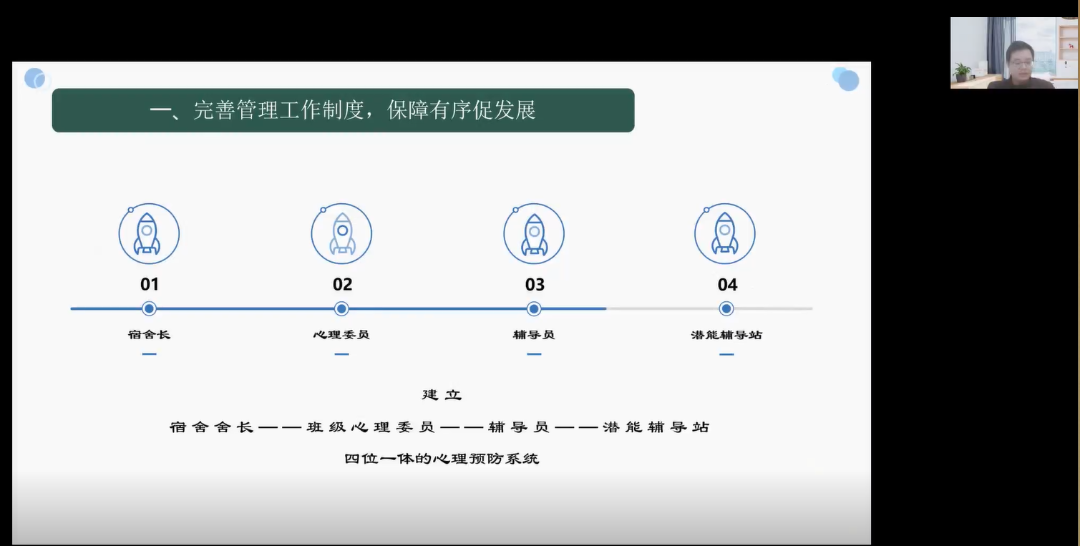 一、完善管理工作制度，保障有序促发展

01

宿舍长

02

心理委员

03

辅导员

04

潜能辅导站

建立

宿舍舍长——班级心理委员——辅导员——潜能辅导站

四位一体的心理预防系统